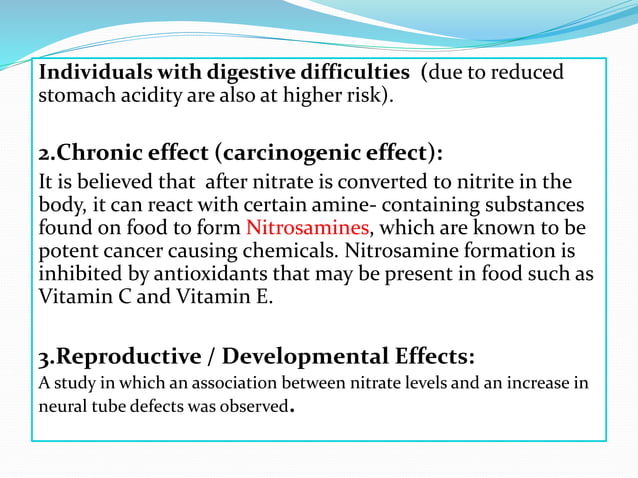 Individuals with digestive difficulties (due to reduced stomach acidity are also at higher risk).

2.Chronic effect (carcinogenic effect):
It is believed that after nitrate is converted to nitrite in the body, it can react with certain amine- containing substances found on food to form Nitrosamines, which are known to be potent cancer causing chemicals. Nitrosamine formation is inhibited by antioxidants that may be present in food such as Vitamin C and Vitamin E.

3.Reproductive / Developmental Effects:
A study in which an association between nitrate levels and an increase in neural tube defects was observed.